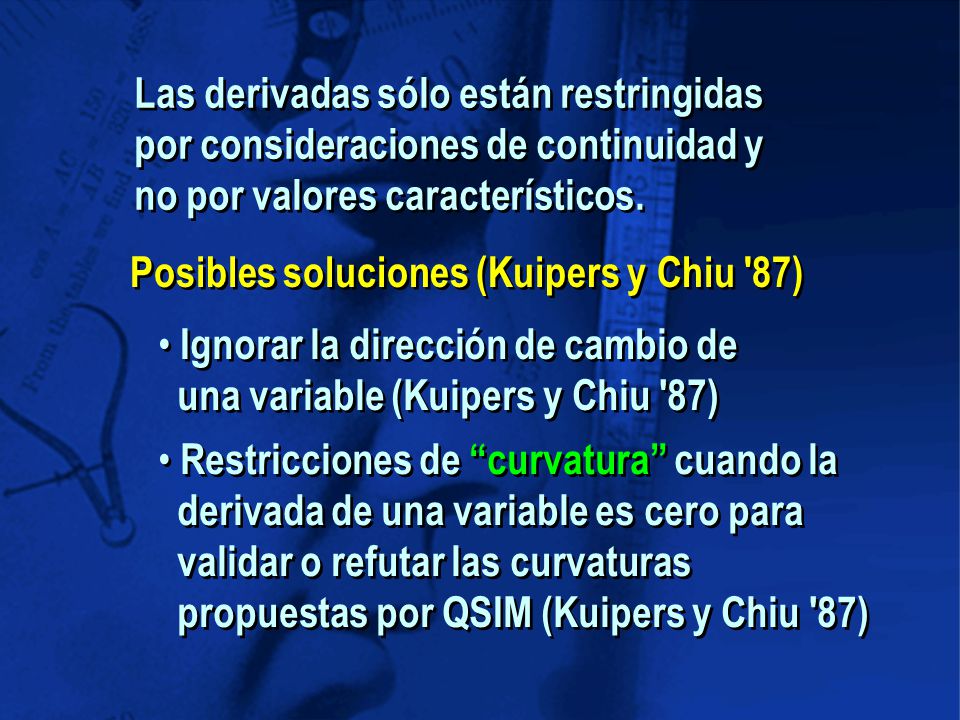 Las derivadas sólo están restringidas por consideraciones de continuidad y no por valores característicos.

Posibles soluciones (Kuipers y Chiu '87)

• Ignorar la dirección de cambio de una variable (Kuipers y Chiu '87)

• Restricciones de “curvatura” cuando la derivada de una variable es cero para validar o refutar las curvaturas propuestas por QSIM (Kuipers y Chiu '87)